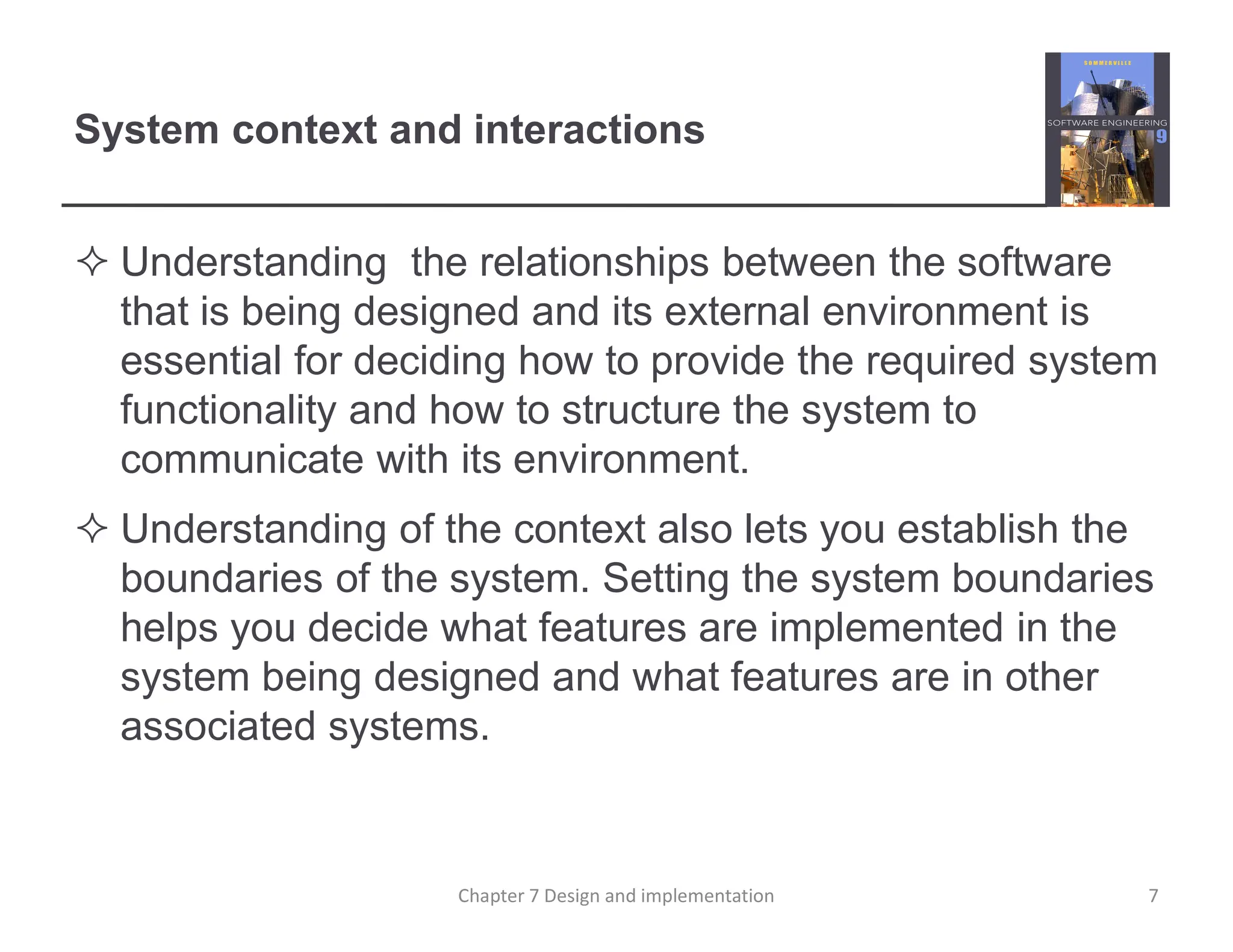 System context and interactions

SOMMERVILLE
SOFTWARE ENGINEERING
9

✧ Understanding the relationships between the software that is being designed and its external environment is essential for deciding how to provide the required system functionality and how to structure the system to communicate with its environment.

✧ Understanding of the context also lets you establish the boundaries of the system. Setting the system boundaries helps you decide what features are implemented in the system being designed and what features are in other associated systems.

Chapter 7 Design and implementation

7